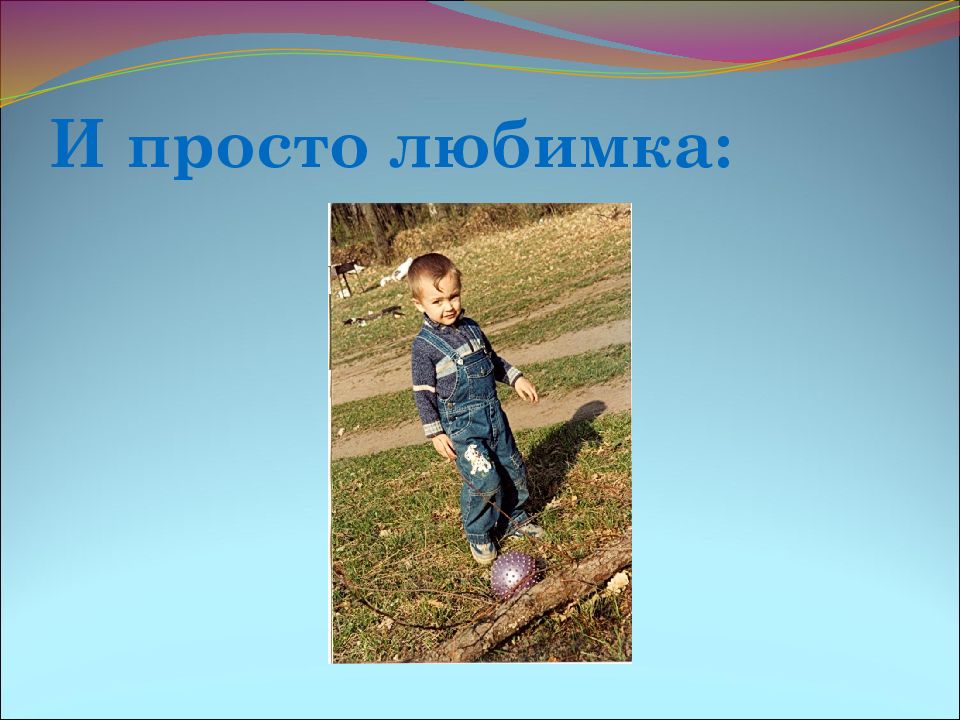 И просто любимка: